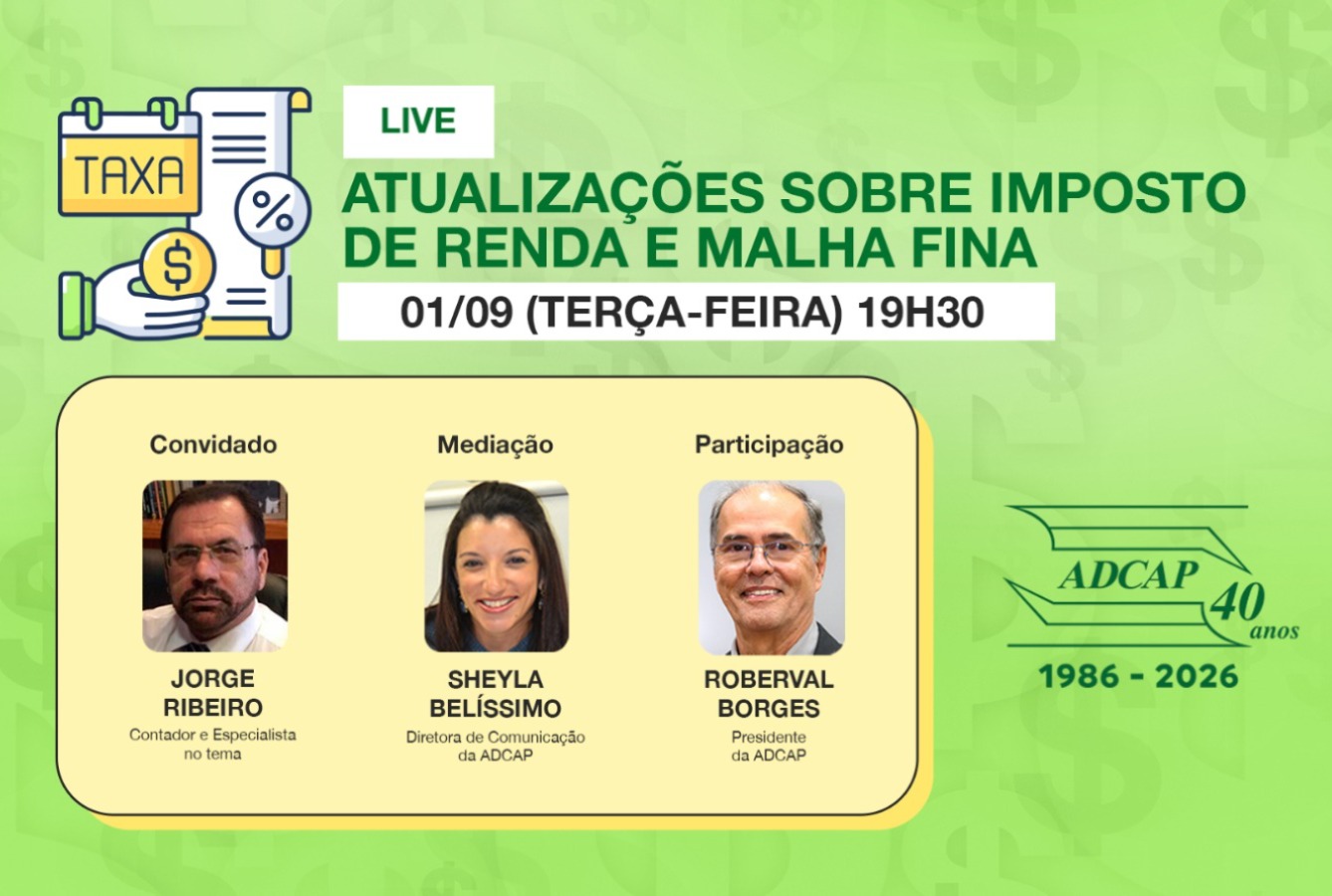 TAXA

%

$

LIVE

ATUALIZAÇÕES SOBRE IMPOSTO DE RENDA E MALHA FINA

01/09 (TERÇA-FEIRA) 19H30

Convidado

JORGE RIBEIRO

Contador e Especialista no tema

Mediação

SHEYLA BELÍSSIMO

Diretora de Comunicação da ADCAP

Participação

ROBERVAL BORGES

Presidente da ADCAP

ADCAP 40 anos

1986 - 2026